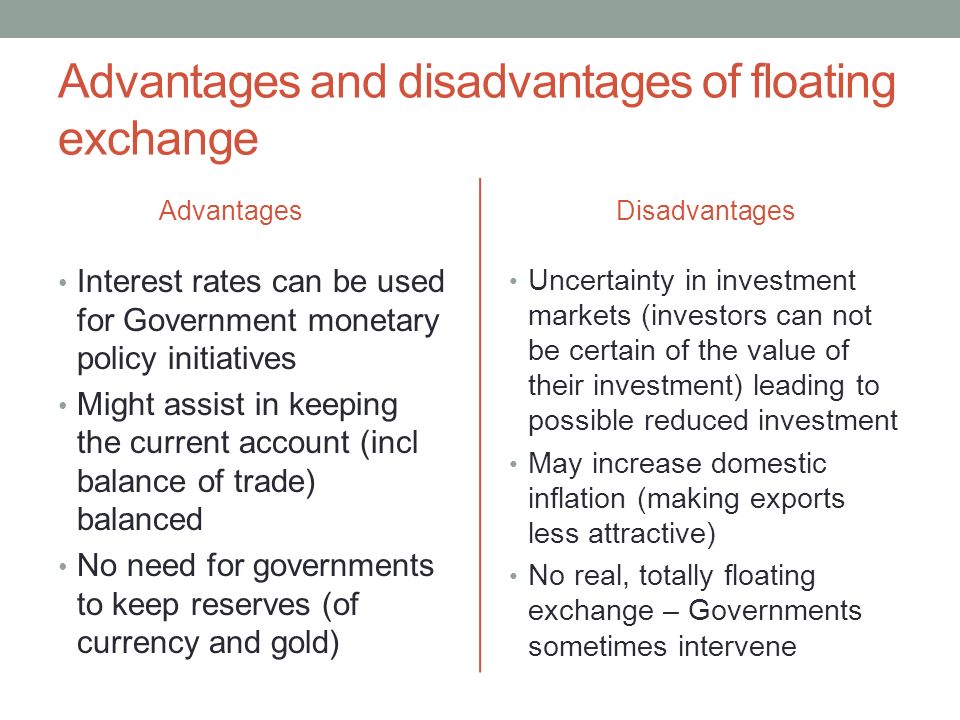 Advantages and disadvantages of floating exchange

Advantages

• Interest rates can be used for Government monetary policy initiatives
• Might assist in keeping the current account (incl balance of trade) balanced
• No need for governments to keep reserves (of currency and gold)

Disadvantages

• Uncertainty in investment markets (investors can not be certain of the value of their investment) leading to possible reduced investment
• May increase domestic inflation (making exports less attractive)
• No real, totally floating exchange – Governments sometimes intervene